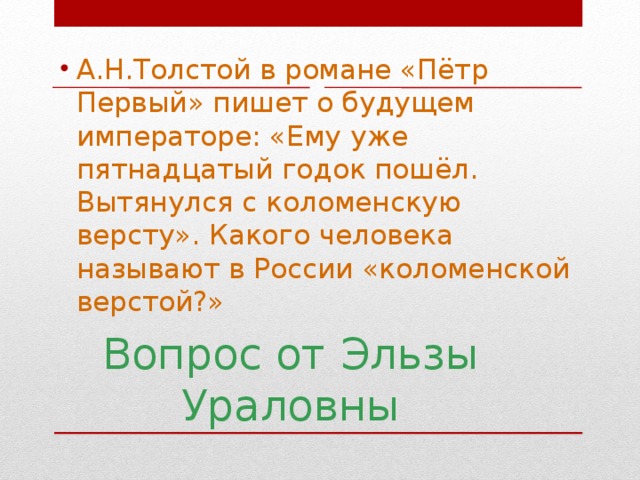 • А.Н.Толстой в романе «Пётр Первый» пишет о будущем императоре: «Ему уже пятнадцатый годок пошёл. Вытянулся с коломенскую версту». Какого человека называют в России «коломенской верстой?»

Вопрос от Эльзы Ураловны